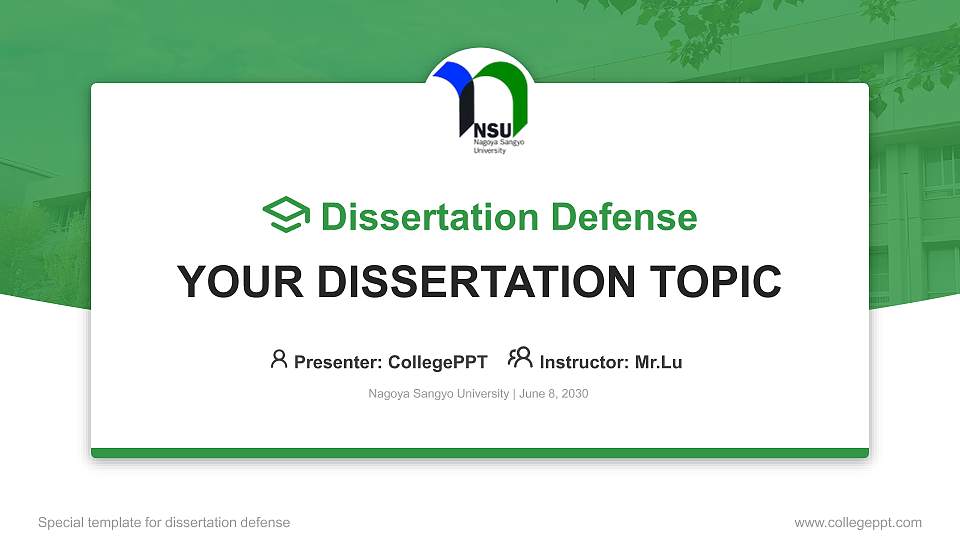 NSU
Nagoya Sangyo University

Dissertation Defense

YOUR DISSERTATION TOPIC

Presenter: CollegePPT Instructor: Mr.Lu

Nagoya Sangyo University | June 8, 2030

Special template for dissertation defense

www.collegeppt.com